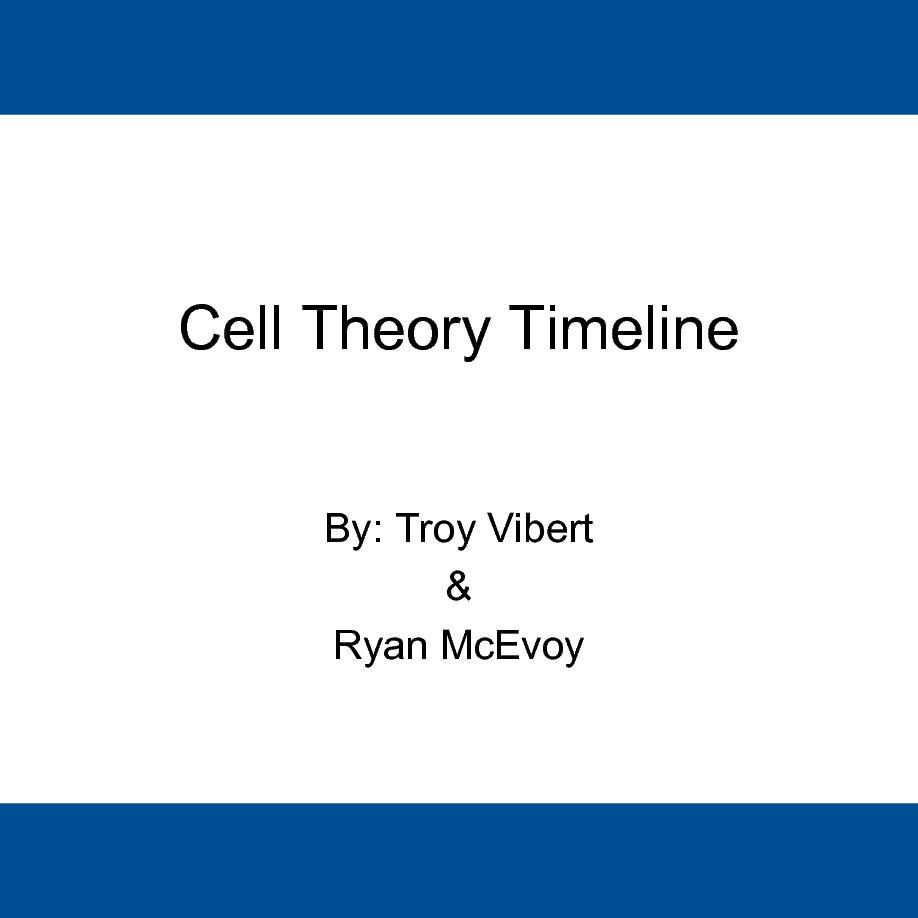 Cell Theory Timeline

By: Troy Vibert
&
Ryan McEvoy